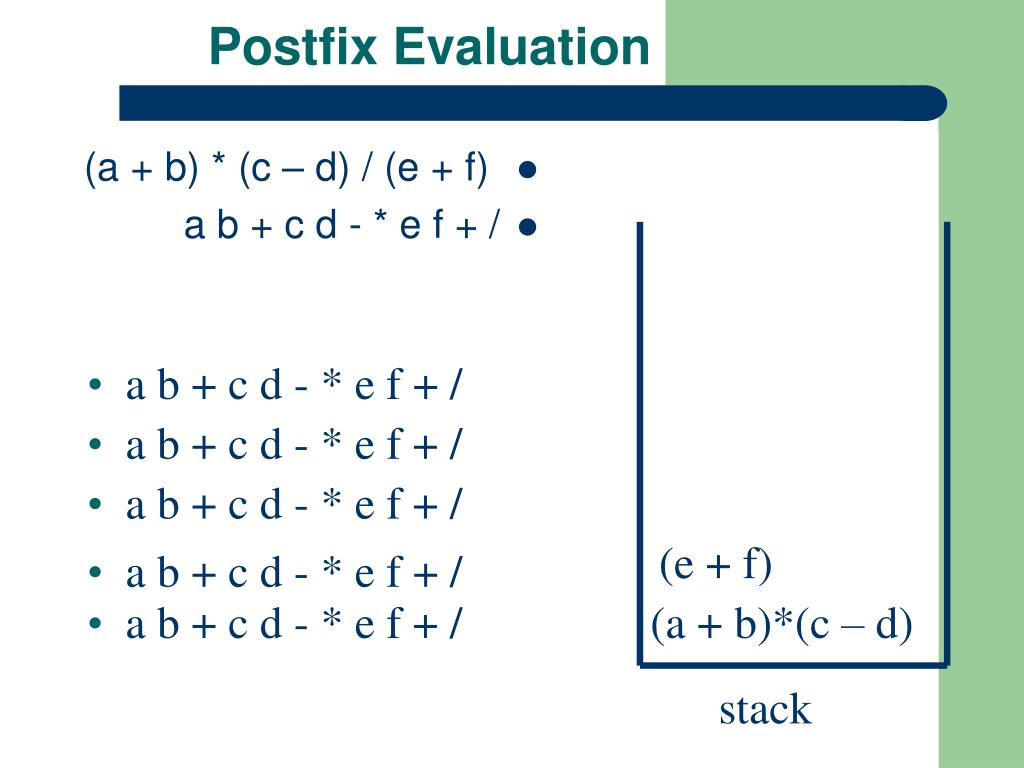 Postfix Evaluation

(a + b) * (c – d) / (e + f) •

a b + c d - * e f + / •

• a b + c d - * e f + /
• a b + c d - * e f + /
• a b + c d - * e f + /
• a b + c d - * e f + /
• a b + c d - * e f + /

(e + f)
(a + b)*(c – d)

stack